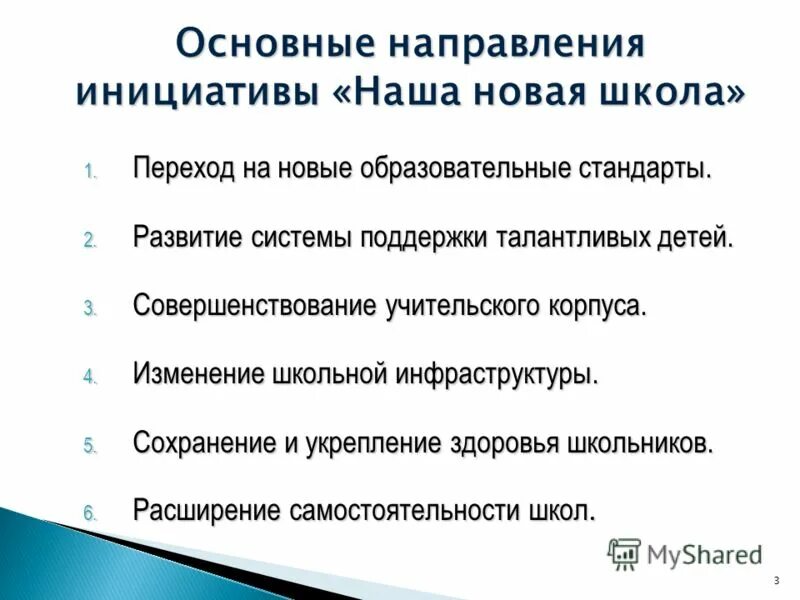 Основные направления инициативы «Наша новая школа»

1. Переход на новые образовательные стандарты.
2. Развитие системы поддержки талантливых детей.
3. Совершенствование учительского корпуса.
4. Изменение школьной инфраструктуры.
5. Сохранение и укрепление здоровья школьников.
6. Расширение самостоятельности школ.

MyShared

3